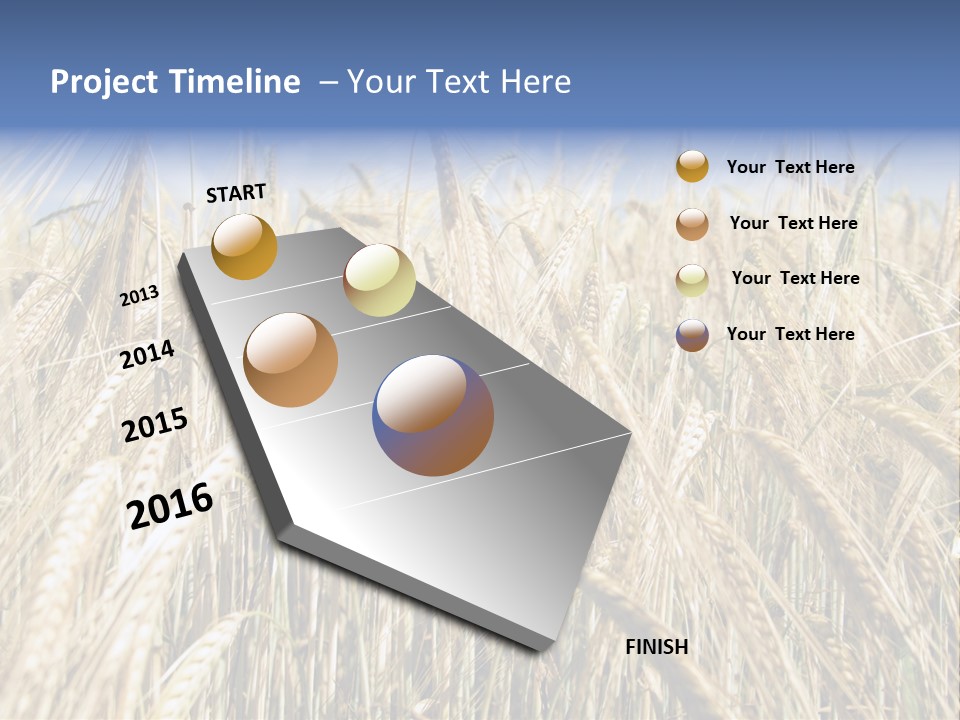 Project Timeline – Your Text Here

START

2013

2014

2015

2016

FINISH

Your Text Here

Your Text Here

Your Text Here

Your Text Here